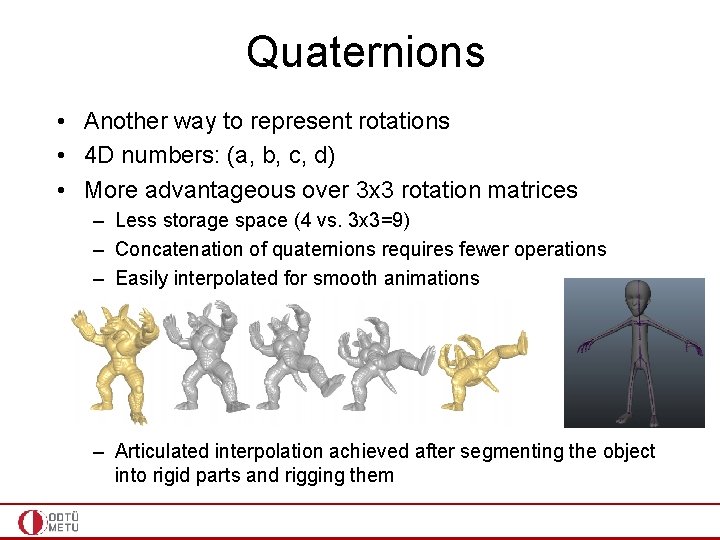 Quaternions

• Another way to represent rotations
• 4D numbers: (a, b, c, d)
• More advantageous over 3x3 rotation matrices
– Less storage space (4 vs. 3x3=9)
– Concatenation of quaternions requires fewer operations
– Easily interpolated for smooth animations

– Articulated interpolation achieved after segmenting the object into rigid parts and rigging them

ODTÜ METU